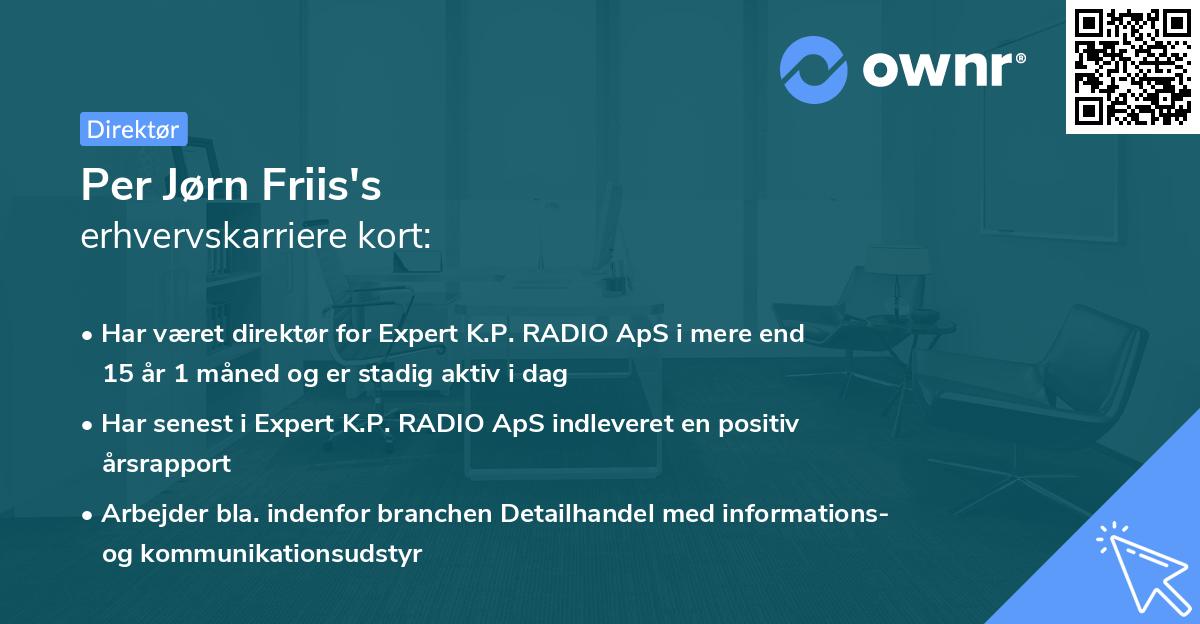 ownr®

Direktør

Per Jørn Friis's
erhvervskarriere kort:

• Har været direktør for Expert K.P. RADIO ApS i mere end 15 år 1 måned og er stadig aktiv i dag
• Har senest i Expert K.P. RADIO ApS indleveret en positiv årsrapport
• Arbejder bla. indenfor branchen Detailhandel med informations- og kommunikationsudstyr